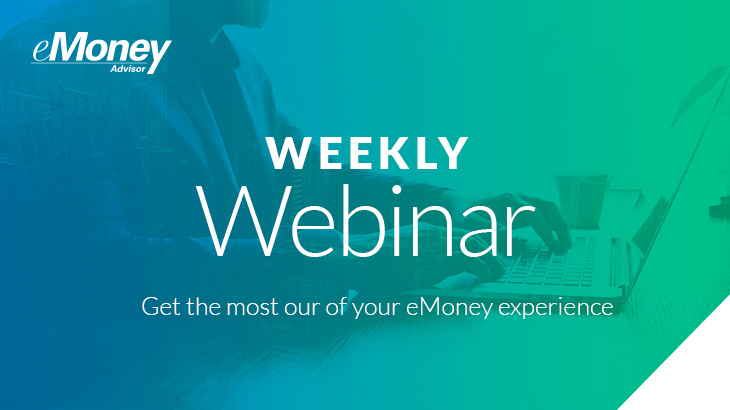 eMoney
Advisor

WEEKLY
Webinar

Get the most our of your eMoney experience